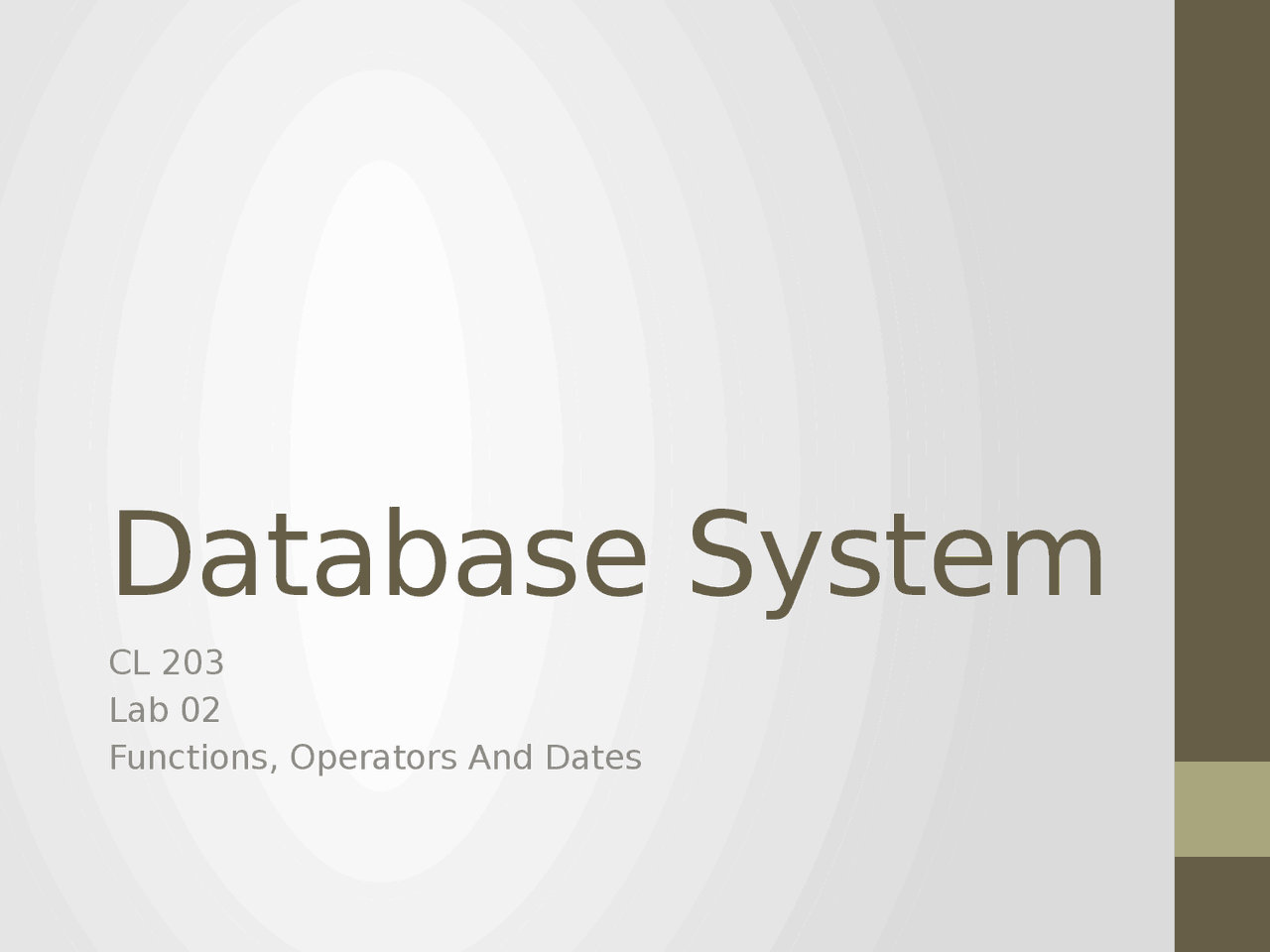 Database System

CL 203
Lab 02
Functions, Operators And Dates